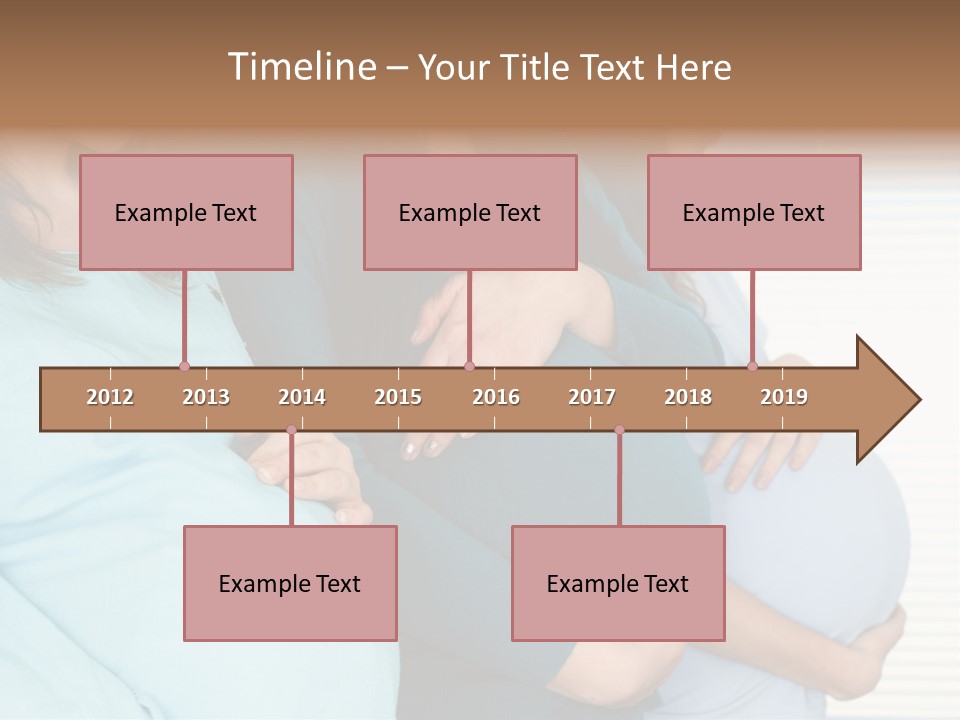 Timeline – Your Title Text Here

Example Text

Example Text

Example Text

2012 2013 2014 2015 2016 2017 2018 2019

Example Text

Example Text